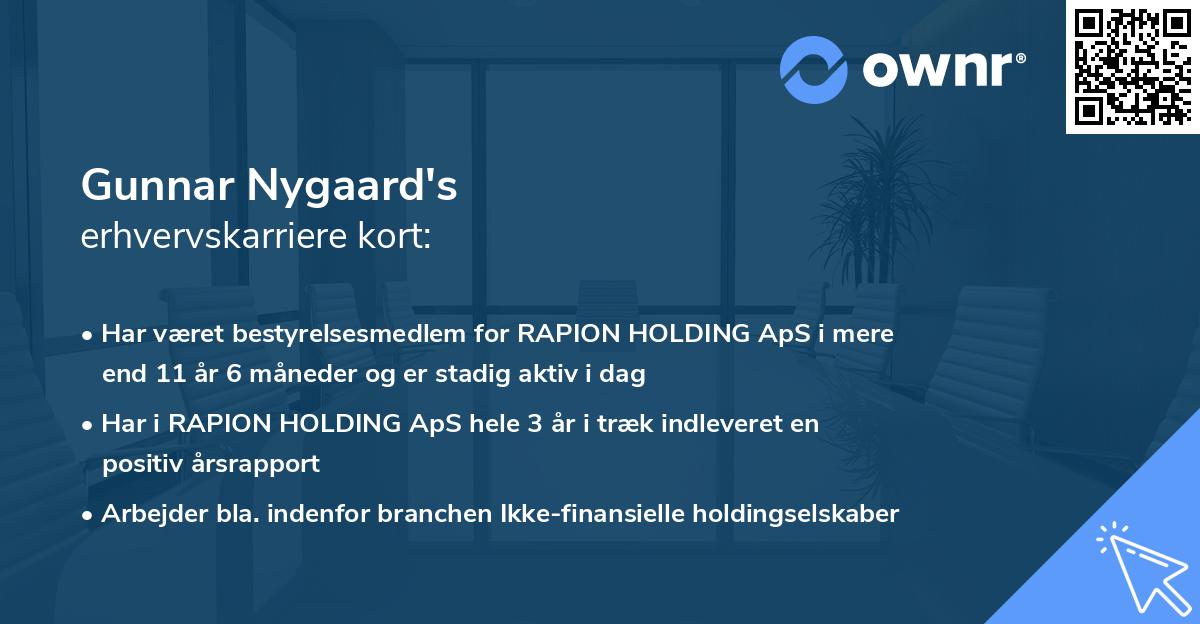 ownr®

Gunnar Nygaard's
erhvervskarriere kort:

• Har været bestyrelsesmedlem for RAPION HOLDING ApS i mere end 11 år 6 måneder og er stadig aktiv i dag
• Har i RAPION HOLDING ApS hele 3 år i træk indleveret en positiv årsrapport
• Arbejder bla. indenfor branchen Ikke-finansielle holdingselskaber